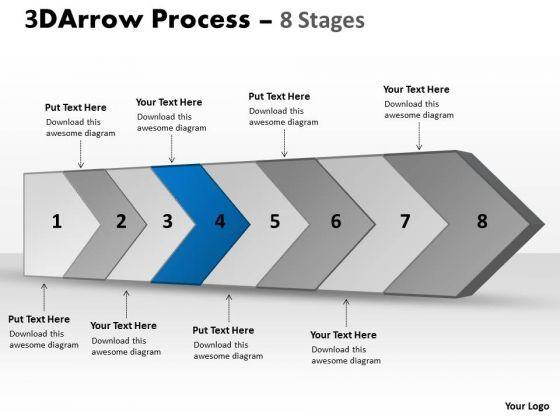 3DArrow Process – 8 Stages

Put Text Here
Download this awesome diagram

Your Text Here
Download this awesome diagram

Put Text Here
Download this awesome diagram

Your Text Here
Download this awesome diagram

1 2 3 4 5 6 7 8

Put Text Here
Download this awesome diagram

Your Text Here
Download this awesome diagram

Put Text Here
Download this awesome diagram

Your Text Here
Download this awesome diagram

Your Logo